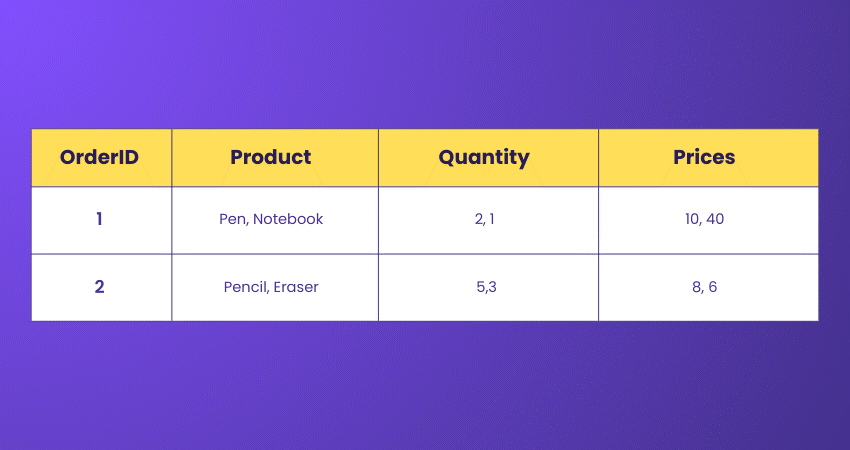 | OrderID | Product | Quantity | Prices |
|---|---|---|---|
| 1 | Pen, Notebook | 2, 1 | 10, 40 |
| 2 | Pencil, Eraser | 5,3 | 8, 6 |